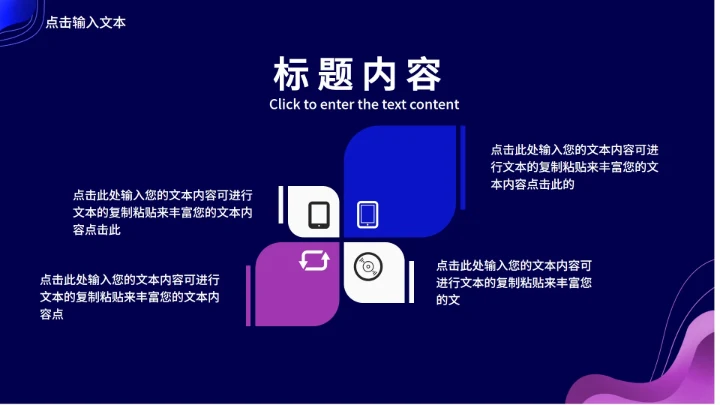 点击输入文本

标题内容

Click to enter the text content

点击此处输入您的文本内容可进行文本的复制粘贴来丰富您的文本内容点击此的

点击此处输入您的文本内容可进行文本的复制粘贴来丰富您的文本内容点击此

点击此处输入您的文本内容可进行文本的复制粘贴来丰富您的文本内容点

点击此处输入您的文本内容可进行文本的复制粘贴来丰富您的文